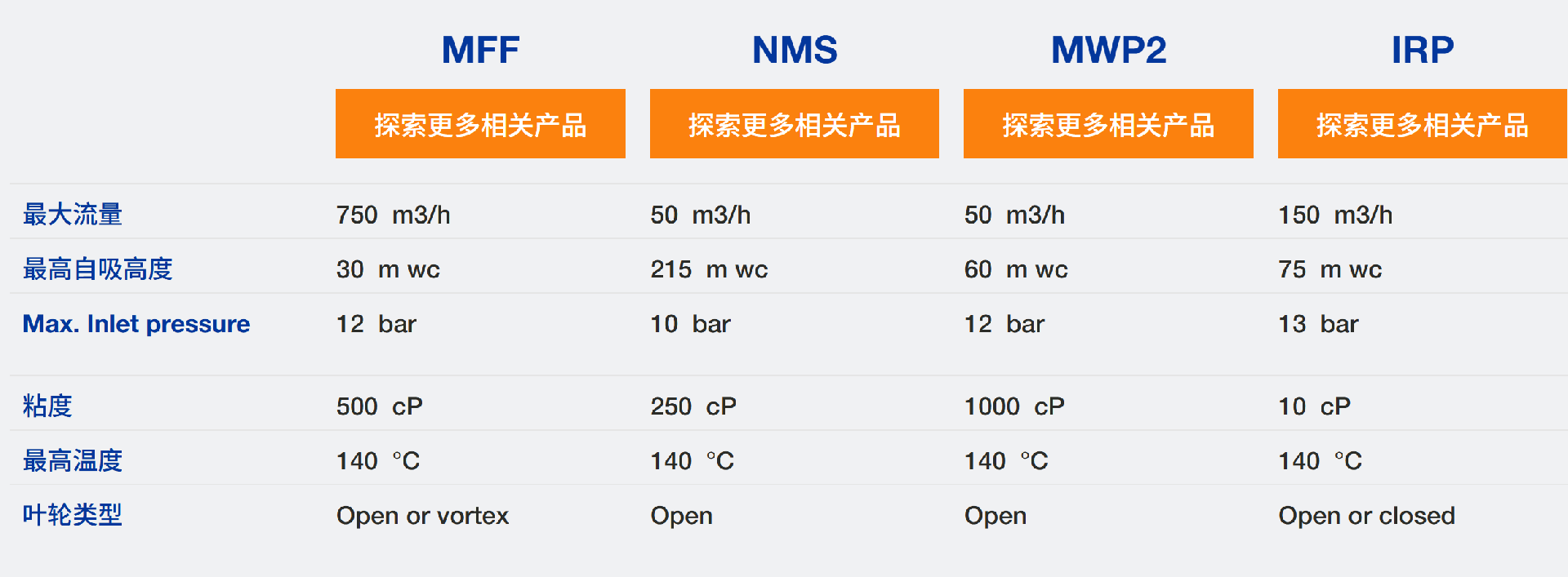 |  | MFF | NMS | MWP2 | IRP |
|---|---|---|---|---|
|  | 探索更多相关产品 | 探索更多相关产品 | 探索更多相关产品 | 探索更多相关产品 |
| 最大流量 | 750 m3/h | 50 m3/h | 50 m3/h | 150 m3/h |
| 最高自吸高度 | 30 m wc | 215 m wc | 60 m wc | 75 m wc |
| Max. Inlet pressure | 12 bar | 10 bar | 12 bar | 13 bar |
| 粘度 | 500 cP | 250 cP | 1000 cP | 10 cP |
| 最高温度 | 140 °C | 140 °C | 140 °C | 140 °C |
| 叶轮类型 | Open or vortex | Open | Open | Open or closed |